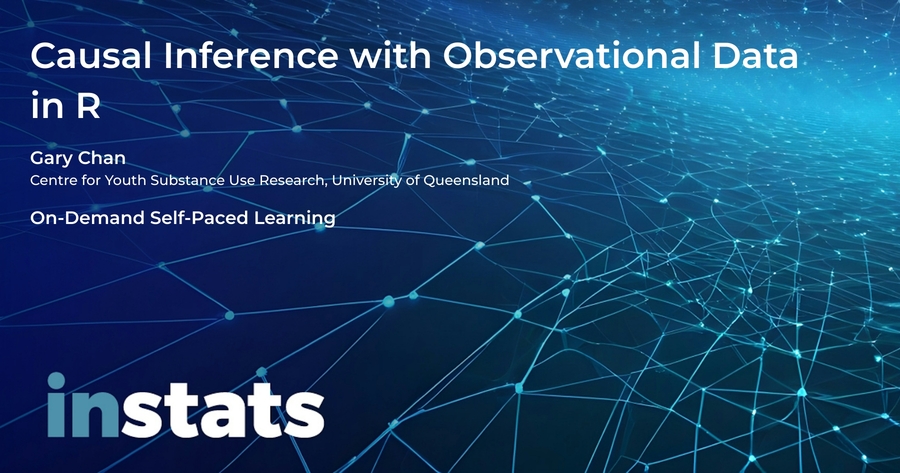 Causal Inference with Observational Data in R

Gary Chan
Centre for Youth Substance Use Research, University of Queensland

On-Demand Self-Paced Learning

instats